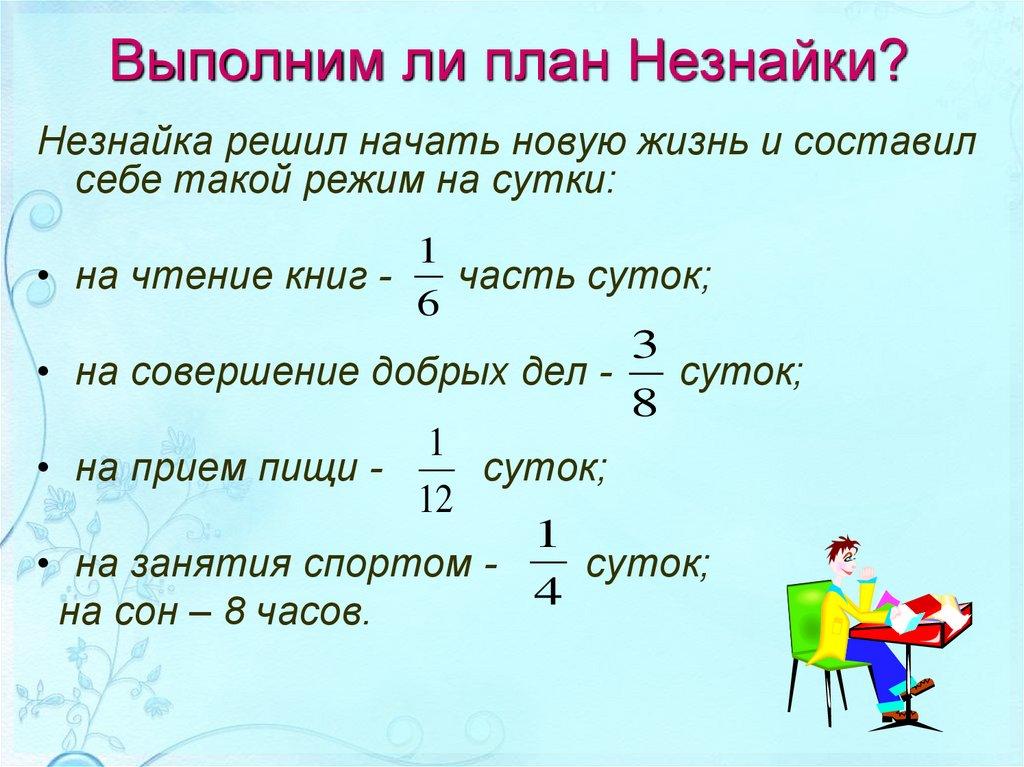 Выполним ли план Незнайки?

Незнайка решил начать новую жизнь и составил себе такой режим на сутки:

• на чтение книг - $\frac{1}{6}$ часть суток;

• на совершение добрых дел - $\frac{3}{8}$ суток;

• на прием пищи - $\frac{1}{12}$ суток;

• на занятия спортом - $\frac{1}{4}$ суток;
на сон – 8 часов.